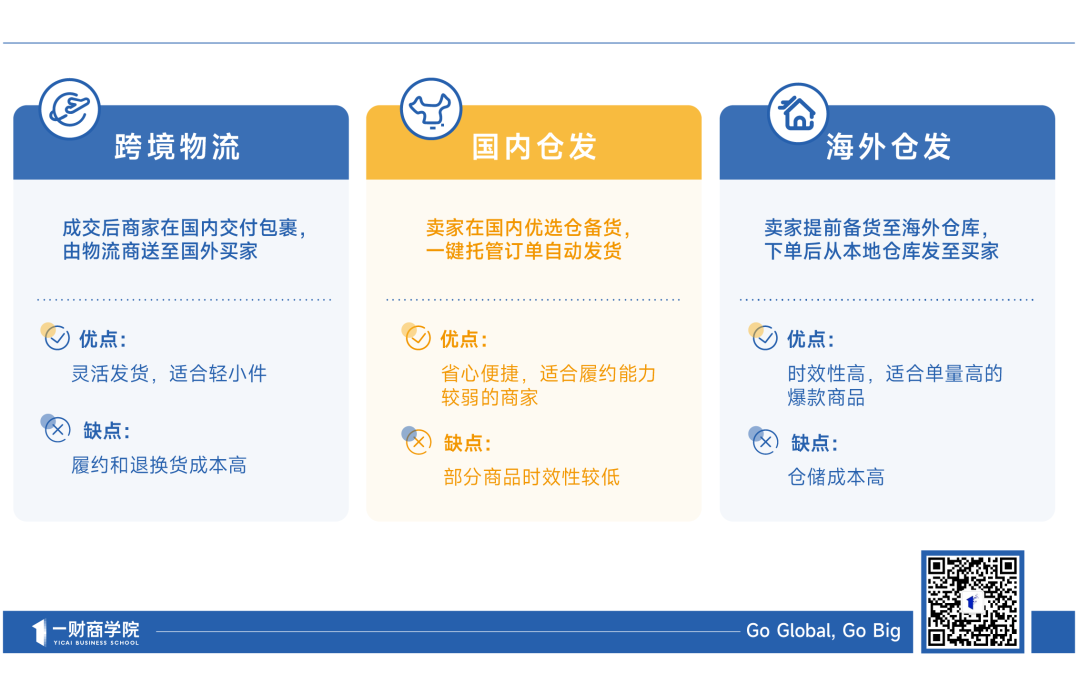 跨境物流

成交后商家在国内交付包裹，由物流商送至国外买家

优点：
灵活发货，适合轻小件

缺点：
履约和退换货成本高

国内仓发

卖家在国内优选仓备货，一键托管订单自动发货

优点：
省心便捷，适合履约能力较弱的商家

缺点：
部分商品时效性较低

海外仓发

卖家提前备货至海外仓库，下单后从本地仓库发至买家

优点：
时效性高，适合单量高的爆款商品

缺点：
仓储成本高

一财商学院
YICAI BUSINESS SCHOOL

Go Global, Go Big